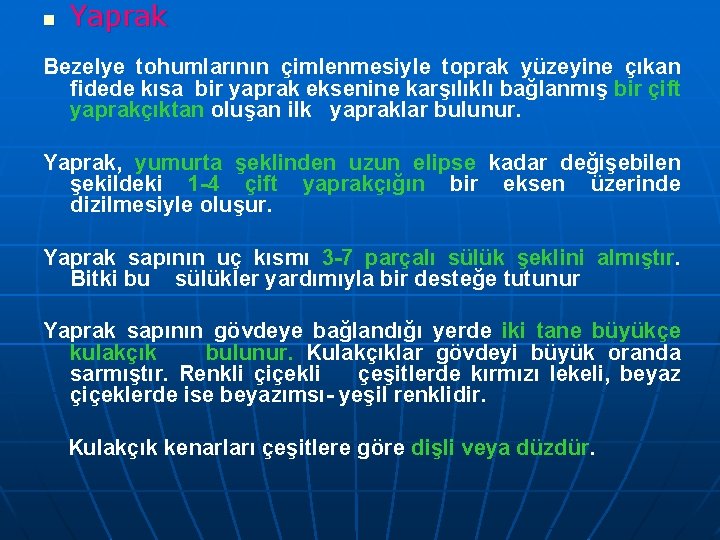 Yaprak

Bezelye tohumlarının çimlenmesiyle toprak yüzeyine çıkan fidede kısa bir yaprak eksenine karşılıklı bağlanmış bir çift yaprakçıktan oluşan ilk yapraklar bulunur.

Yaprak, yumurta şeklinden uzun elipse kadar değişebilen şekildeki 1-4 çift yaprakçığın bir eksen üzerinde dizilmesiyle oluşur.

Yaprak sapının uç kısmı 3-7 parçalı sülük şeklini almıştır. Bitki bu sülükler yardımıyla bir desteğe tutunur

Yaprak sapının gövdeye bağlandığı yerde iki tane büyükçe kulakçık bulunur. Kulakçıklar gövdeyi büyük oranda sarmıştır. Renkli çiçekli çeşitlerde kırmızı lekeli, beyaz çiçeklerde ise beyazımsı- yeşil renklidir.

Kulakçık kenarları çeşitlere göre dişli veya düzdür.